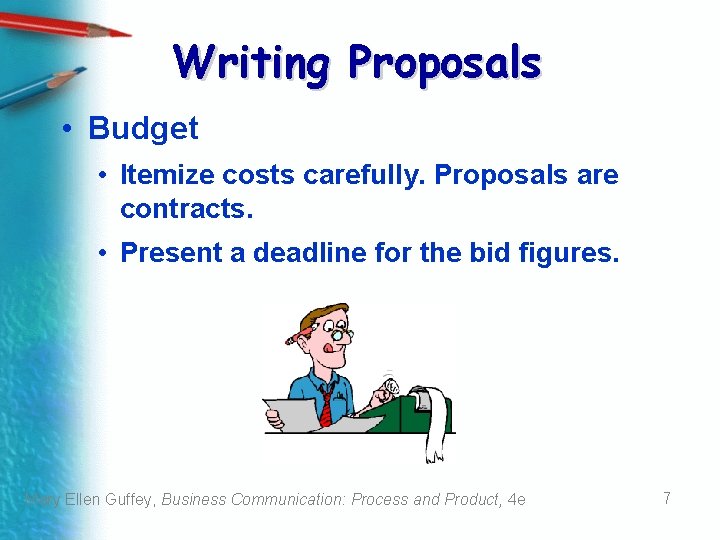 Writing Proposals

• Budget

• Itemize costs carefully. Proposals are contracts.

• Present a deadline for the bid figures.

Mary Ellen Guffey, Business Communication: Process and Product, 4e

7